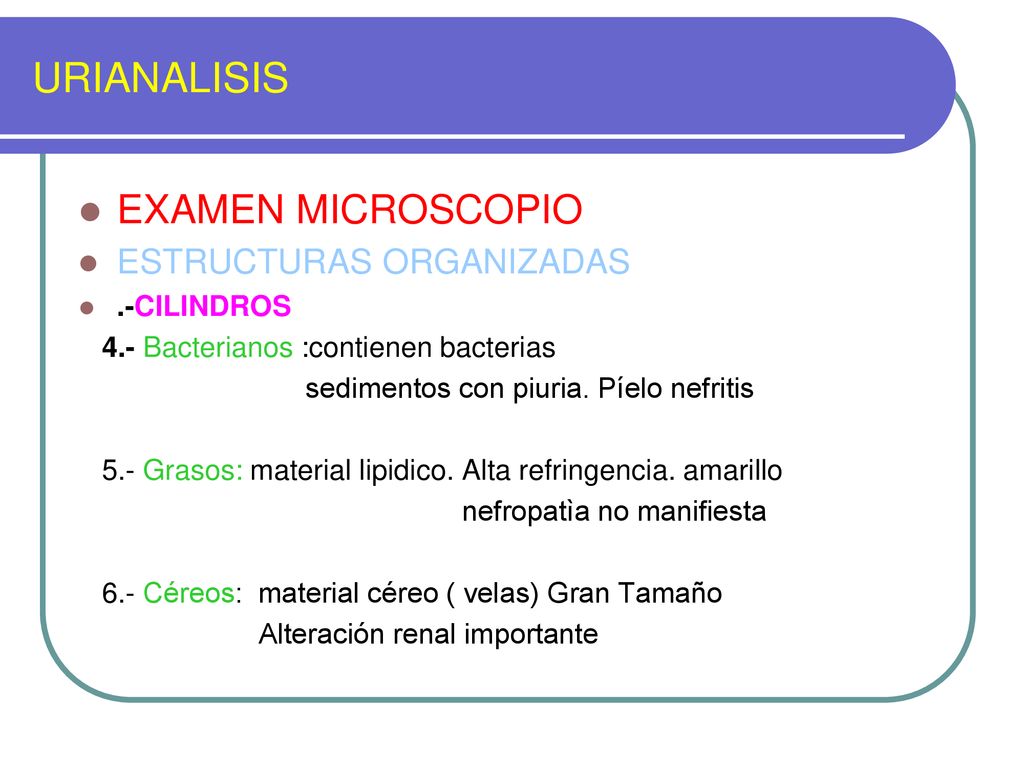 URIANALISIS

EXAMEN MICROSCOPIO

ESTRUCTURAS ORGANIZADAS

.-CILINDROS

4.- Bacterianos :contienen bacterias sedimentos con piuria. Píelo nefritis

5.- Grasos: material lipidico. Alta refringencia. amarillo nefropatìa no manifiesta

6.- Céreos: material céreo ( velas) Gran Tamaño Alteración renal importante